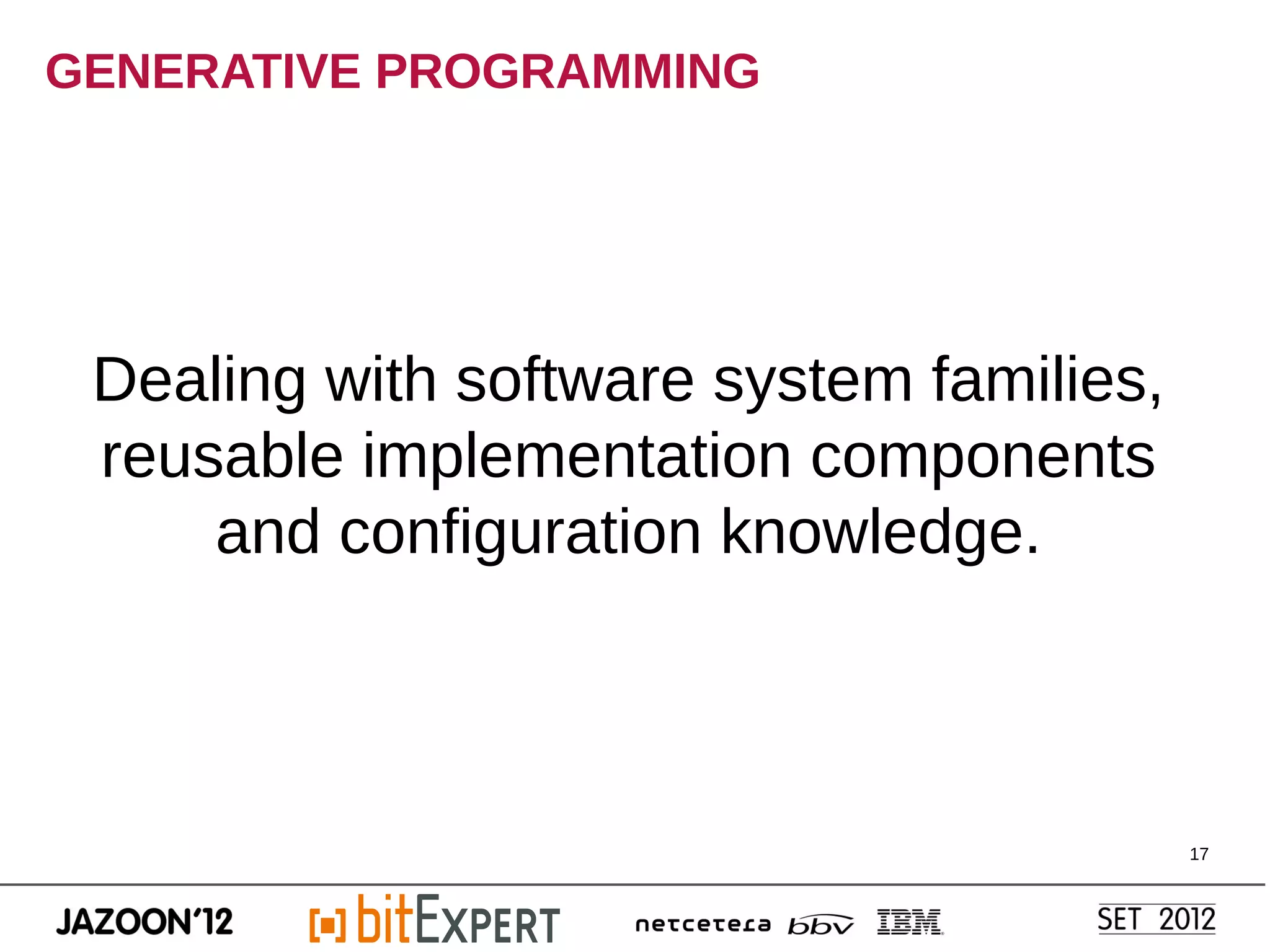 GENERATIVE PROGRAMMING

Dealing with software system families, reusable implementation components and configuration knowledge.

17

JAZOON'12 bitEXPERT netcetera bbv IBM SET 2012